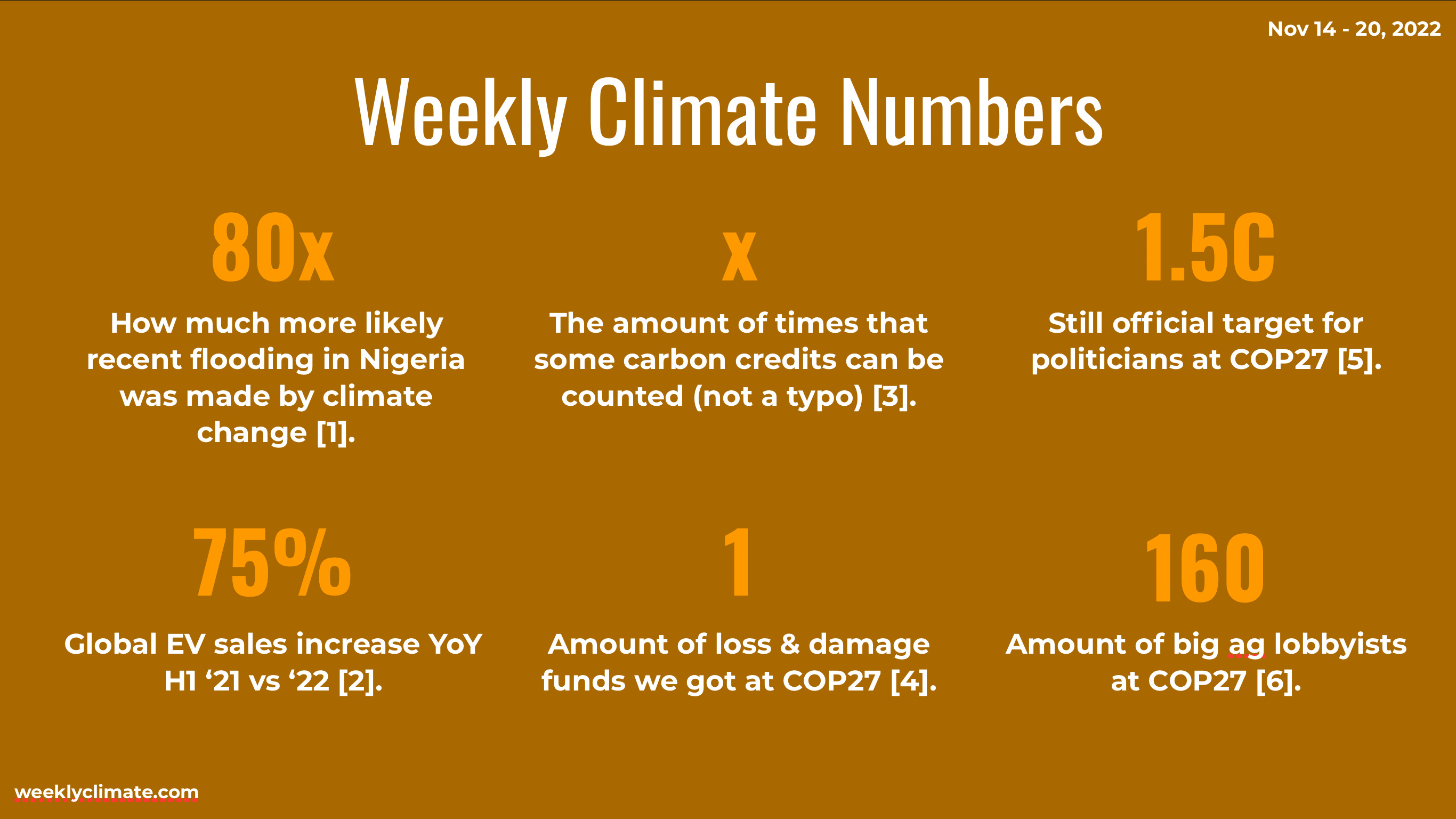 Nov 14 - 20, 2022

Weekly Climate Numbers

80x

How much more likely recent flooding in Nigeria was made by climate change [1].

x

The amount of times that some carbon credits can be counted (not a typo) [3].

1.5C

Still official target for politicians at COP27 [5].

75%

Global EV sales increase YoY H1 ‘21 vs ‘22 [2].

1

Amount of loss & damage funds we got at COP27 [4].

160

Amount of big ag lobbyists at COP27 [6].

weeklyclimate.com